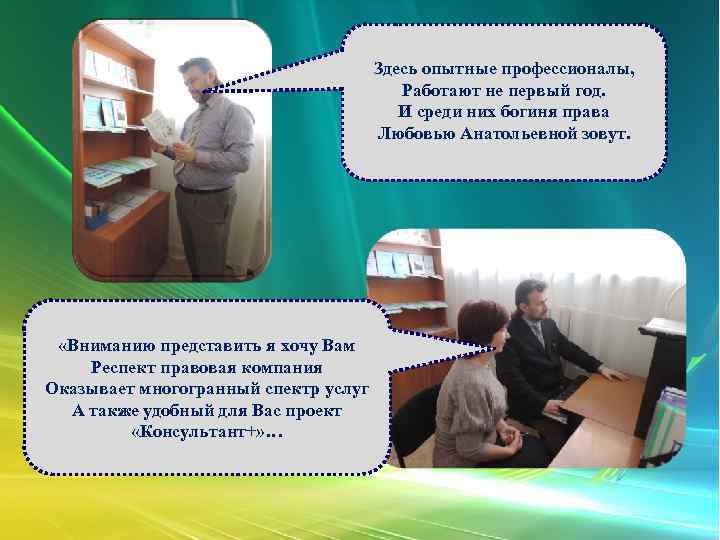 Здесь опытные профессионалы,
Работают не первый год.
И среди них богиня права
Любовью Анатольевной зовут.

«Вниманию представить я хочу Вам
Респект правовая компания
Оказывает многогранный спектр услуг
А также удобный для Вас проект
«Консультант+»…